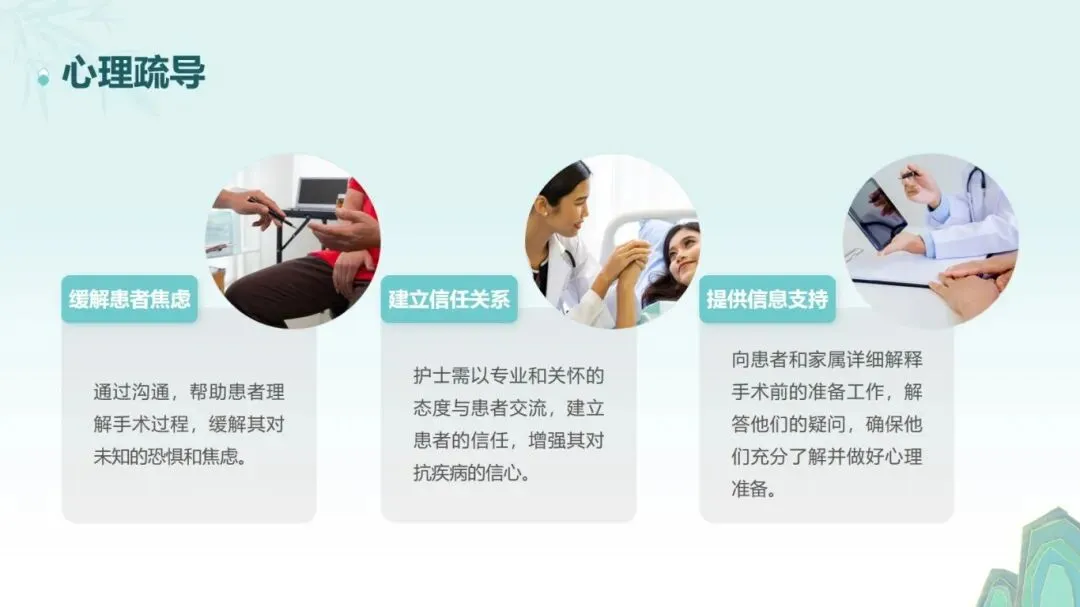 心理疏导

缓解患者焦虑

通过沟通，帮助患者理解手术过程，缓解其对未知的恐惧和焦虑。

建立信任关系

护士需以专业和关怀的态度与患者交流，建立患者的信任，增强其对抗疾病的信心。

提供信息支持

向患者和家属详细解释手术前的准备工作，解答他们的疑问，确保他们充分了解并做好心理准备。